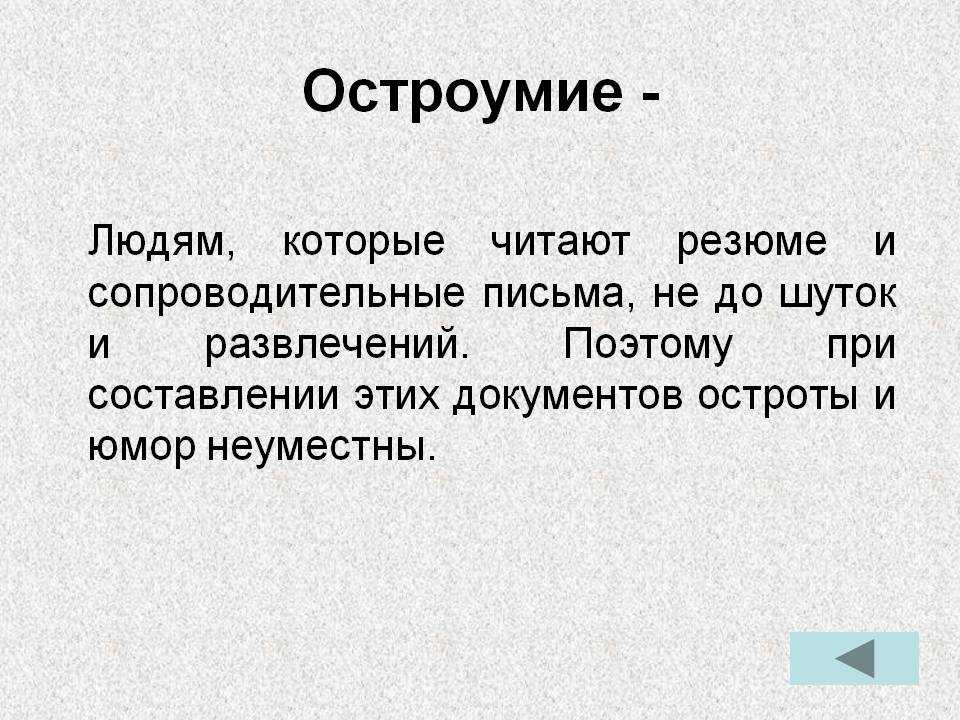 Остроумие -

Людям, которые читают резюме и сопроводительные письма, не до шуток и развлечений. Поэтому при составлении этих документов остроты и юмор неуместны.